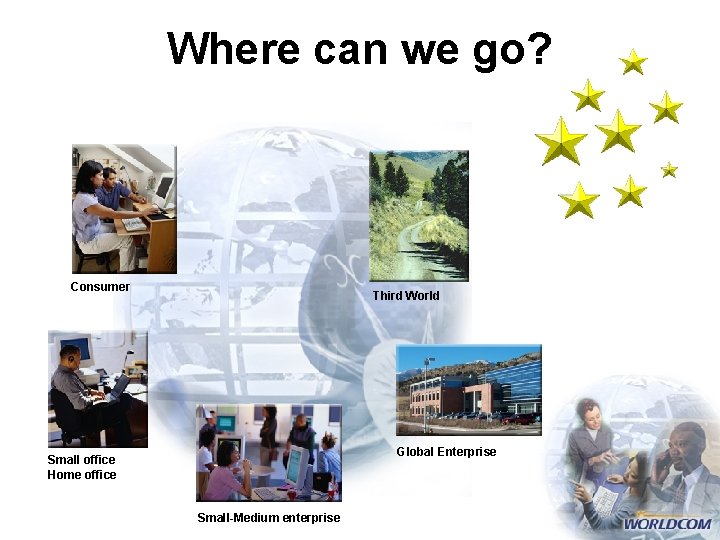 Where can we go?

Consumer

Third World

Small office
Home office

Global Enterprise

Small-Medium enterprise

WORLDCOM